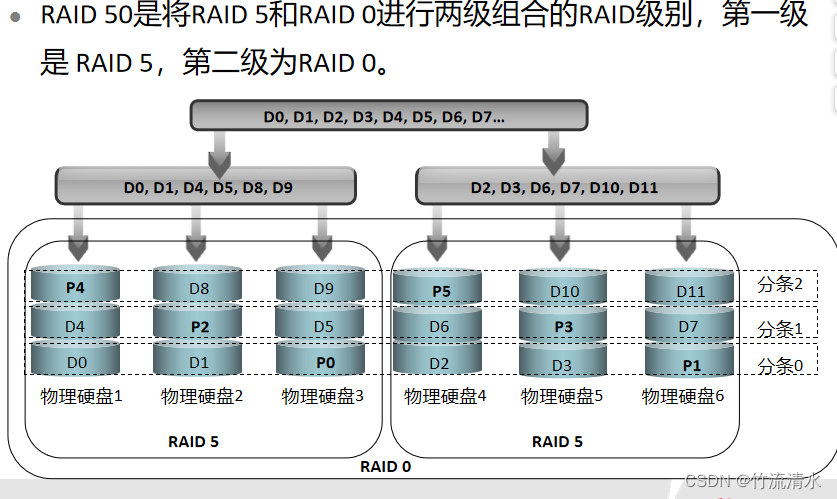 • RAID 50是将RAID 5和RAID 0进行两级组合的RAID级别，第一级是 RAID 5，第二级为RAID 0。

D0, D1, D2, D3, D4, D5, D6, D7...

D0, D1, D4, D5, D8, D9

D2, D3, D6, D7, D10, D11

P4 D8 D9 P5 D10 D11 分条2

D4 P2 D5 D6 P3 D7 分条1

D0 D1 P0 D2 D3 P1 分条0

物理硬盘1 物理硬盘2 物理硬盘3 物理硬盘4 物理硬盘5 物理硬盘6

RAID 5

RAID 5

RAID 0

CSDN @竹流清水